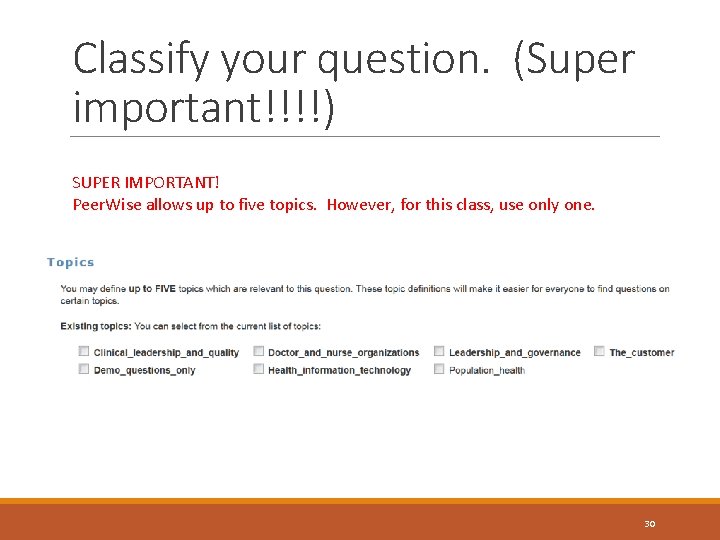 Classify your question. (Super important!!!!)

SUPER IMPORTANT!
PeerWise allows up to five topics. However, for this class, use only one.

Topics

You may define up to FIVE topics which are relevant to this question. These topic definitions will make it easier for everyone to find questions on certain topics.

Existing topics: You can select from the current list of topics:

Clinical_leadership_and_quality
Doctor_and_nurse_organizations
Leadership_and_governance
The_customer
Demo_questions_only
Health_information_technology
Population_health

30